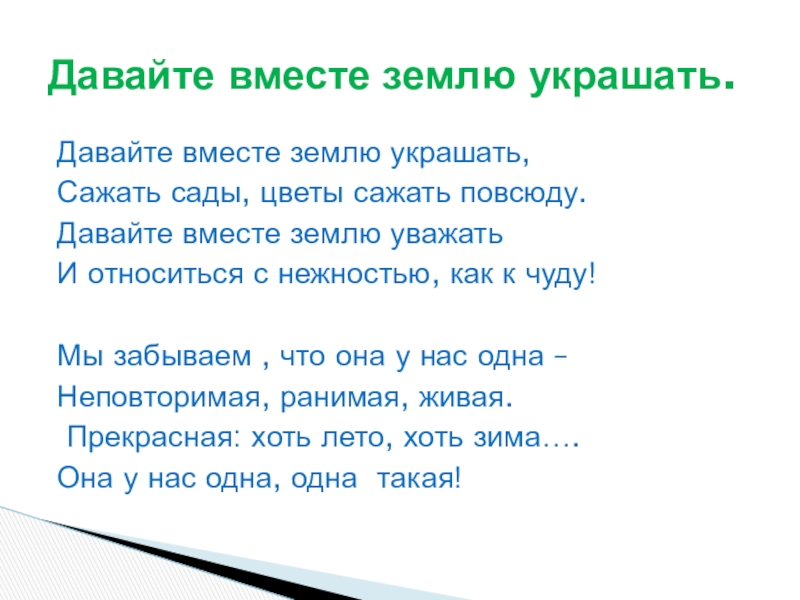 Давайте вместе землю украшать.

Давайте вместе землю украшать,
Сажать сады, цветы сажать повсюду.
Давайте вместе землю уважать
И относиться с нежностью, как к чуду!

Мы забываем , что она у нас одна –
Неповторимая, ранимая, живая.
Прекрасная: хоть лето, хоть зима….
Она у нас одна, одна такая!